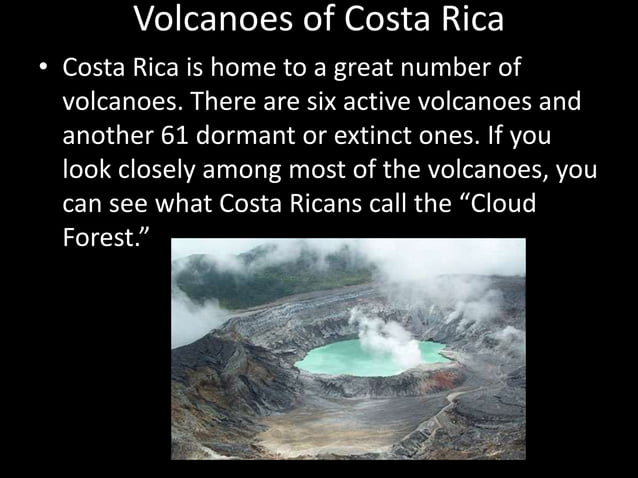 Volcanoes of Costa Rica

• Costa Rica is home to a great number of volcanoes. There are six active volcanoes and another 61 dormant or extinct ones. If you look closely among most of the volcanoes, you can see what Costa Ricans call the “Cloud Forest.”